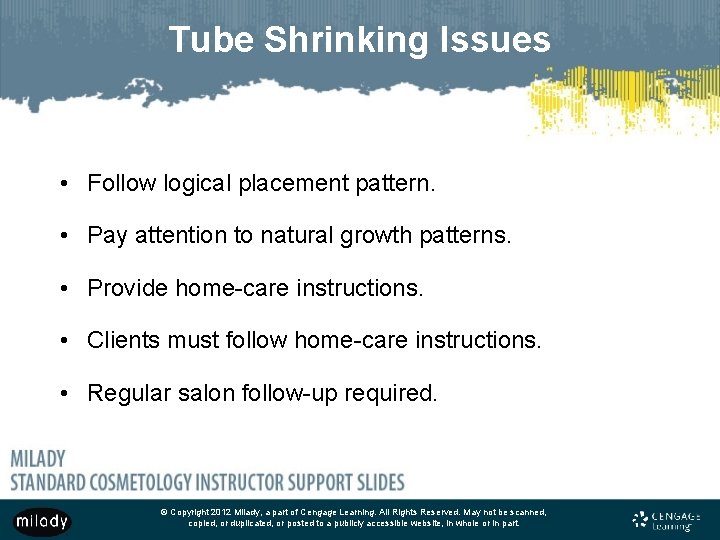 Tube Shrinking Issues

• Follow logical placement pattern.

• Pay attention to natural growth patterns.

• Provide home-care instructions.

• Clients must follow home-care instructions.

• Regular salon follow-up required.

MILADY
STANDARD COSMETOLOGY INSTRUCTOR SUPPORT SLIDES

milady

© Copyright 2012 Milady, a part of Cengage Learning. All Rights Reserved. May not be scanned, copied, or duplicated, or posted to a publicly accessible website, in whole or in part.

CENGAGE Learning